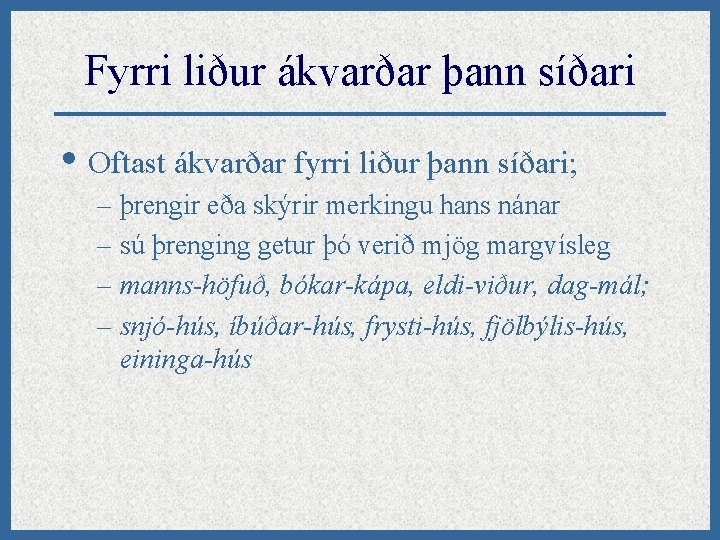 Fyrri liður ákvarðar þann síðari

• Oftast ákvarðar fyrri liður þann síðari;
– þrengir eða skýrir merkingu hans nánar
– sú þrenging getur þó verið mjög margvísleg
– manns-höfuð, bókar-kápa, eldi-viður, dag-mál;
– snjó-hús, íbúðar-hús, frysti-hús, fjölbýlis-hús, eininga-hús